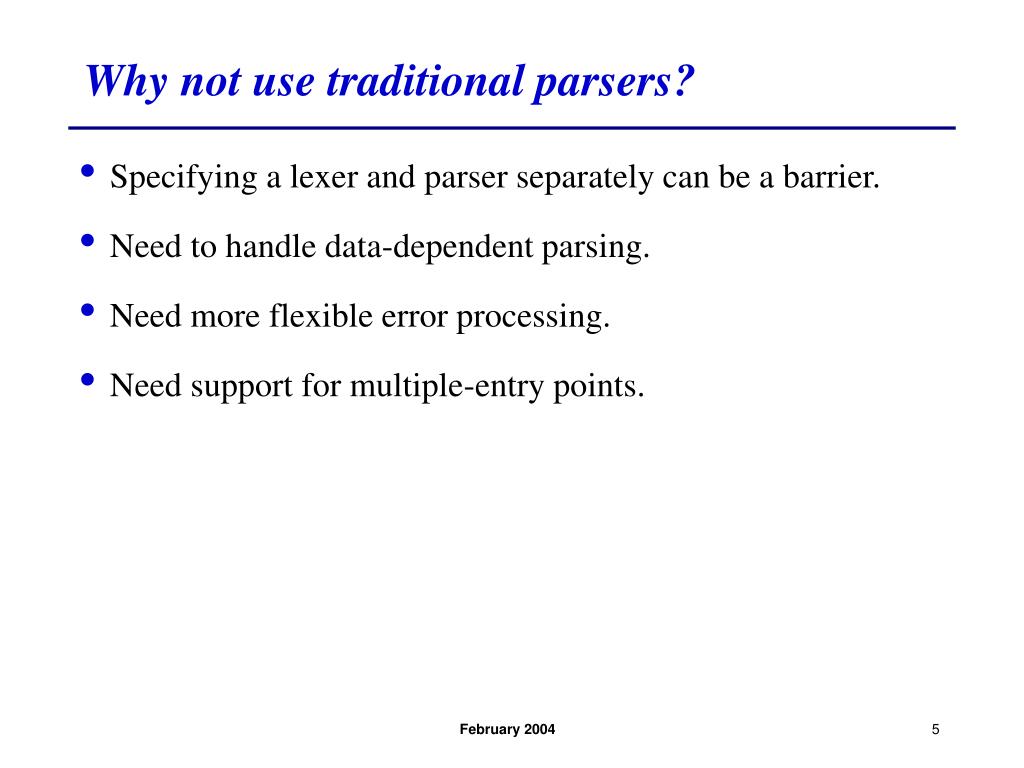 Why not use traditional parsers?

• Specifying a lexer and parser separately can be a barrier.

• Need to handle data-dependent parsing.

• Need more flexible error processing.

• Need support for multiple-entry points.

February 2004

5